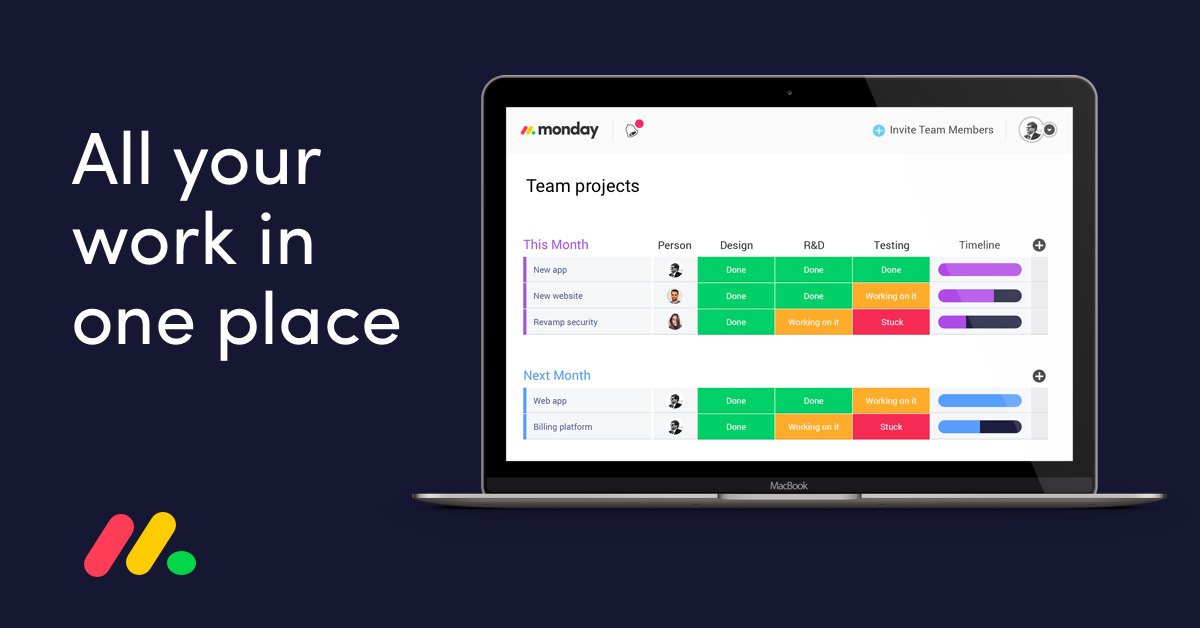 All your work in one place

monday

Invite Team Members

Team projects

| This Month | Person | Design | R&D | Testing | Timeline |
|---|---|---|---|---|---|
| New app | | Done | Done | Done | |
| New website | | Done | Done | Working on it | |
| Revamp security | | Done | Working on it | Stuck | |

| Next Month | | | | | |
|---|---|---|---|---|---|
| Web app | | Done | Done | Working on it | |
| Billing platform | | Done | Working on it | Stuck | |

MacBook